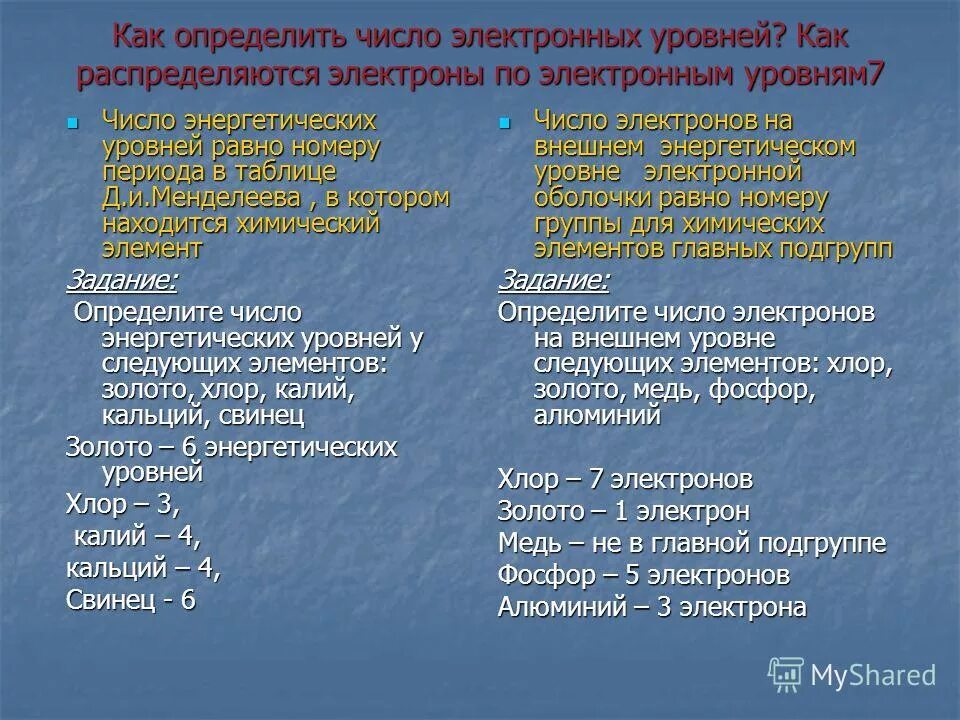 Как определить число электронных уровней? Как распределяются электроны по электронным уровням7

Число энергетических уровней равно номеру периода в таблице Д.и.Менделеева , в котором находится химический элемент

Задание:

Определите число энергетических уровней у следующих элементов: золото, хлор, калий, кальций, свинец

Золото – 6 энергетических уровней

Хлор – 3,

калий – 4,

кальций – 4,

Свинец - 6

Число электронов на внешнем энергетическом уровне электронной оболочки равно номеру группы для химических элементов главных подгрупп

Задание:

Определите число электронов на внешнем уровне следующих элементов: хлор, золото, медь, фосфор, алюминий

Хлор – 7 электронов

Золото – 1 электрон

Медь – не в главной подгруппе

Фосфор – 5 электронов

Алюминий – 3 электрона

MyShared